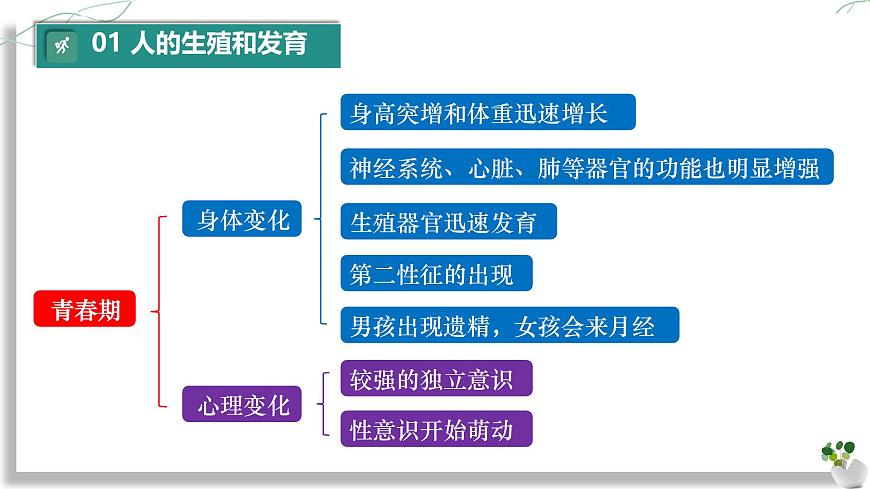 01 人的生殖和发育

青春期

身体变化

身高突增和体重迅速增长

神经系统、心脏、肺等器官的功能也明显增强

生殖器官迅速发育

第二性征的出现

男孩出现遗精，女孩会来月经

心理变化

较强的独立意识

性意识开始萌动